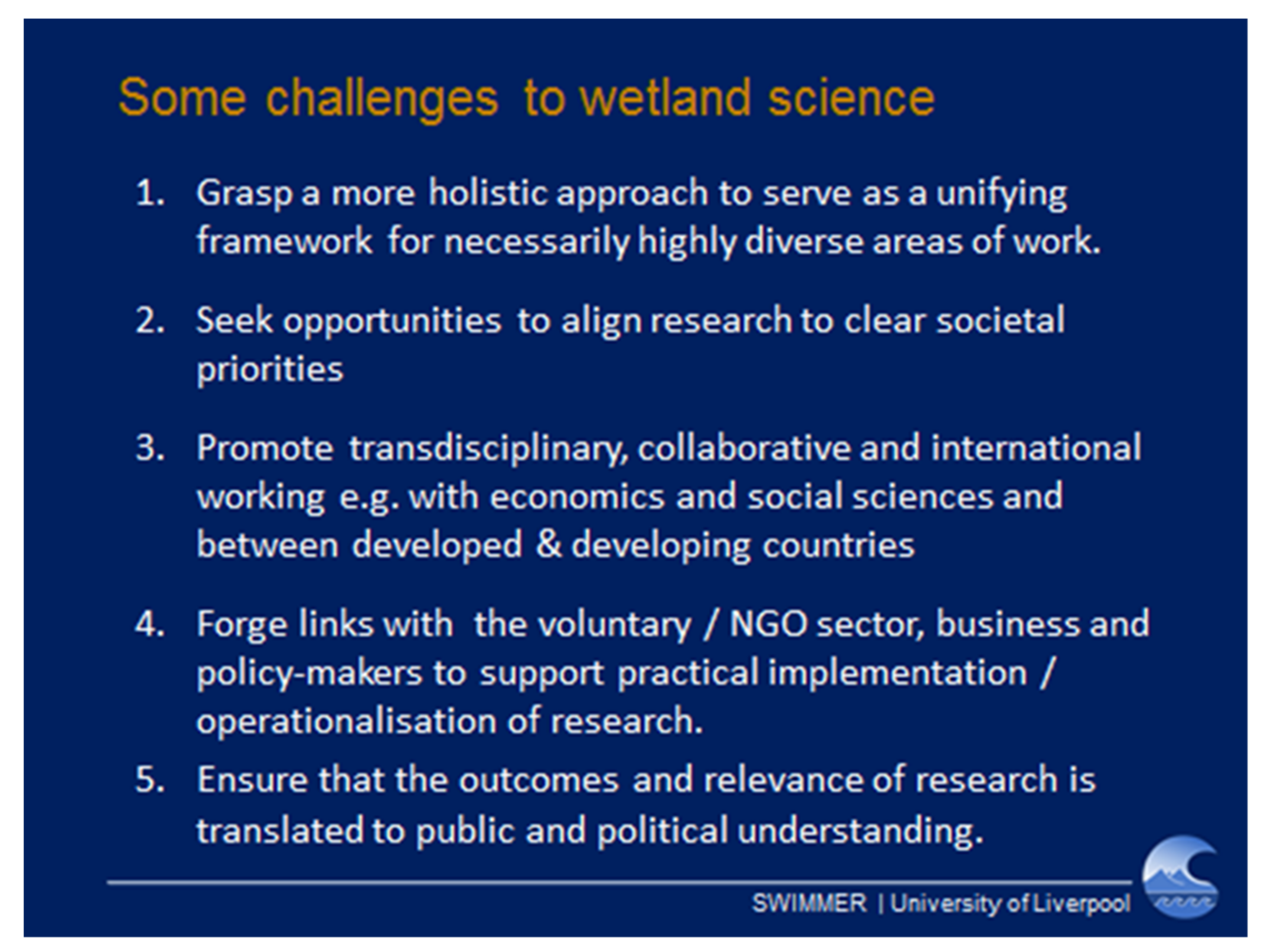 Some challenges to wetland science

1. Grasp a more holistic approach to serve as a unifying framework for necessarily highly diverse areas of work.

2. Seek opportunities to align research to clear societal priorities

3. Promote transdisciplinary, collaborative and international working e.g. with economics and social sciences and between developed & developing countries

4. Forge links with the voluntary / NGO sector, business and policy-makers to support practical implementation / operationalisation of research.

5. Ensure that the outcomes and relevance of research is translated to public and political understanding.

SWIMMER | University of Liverpool